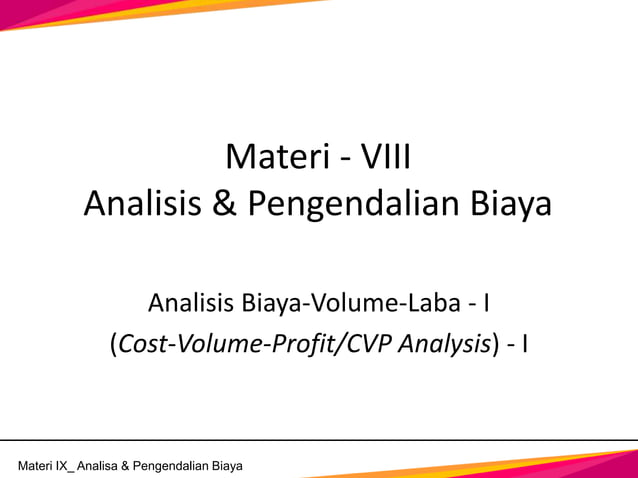 Materi - VIII
Analisis & Pengendalian Biaya

Analisis Biaya-Volume-Laba - I
(Cost-Volume-Profit/CVP Analysis) - I

Materi IX_ Analisa & Pengendalian Biaya